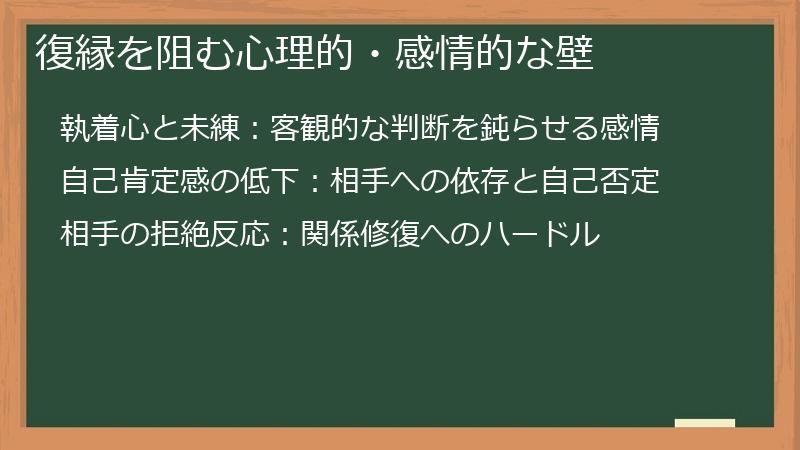 復縁を阻む心理的・感情的な壁

執着心と未練：客観的な判断を鈍らせる感情

自己肯定感の低下：相手への依存と自己否定

相手の拒絶反応：関係修復へのハードル